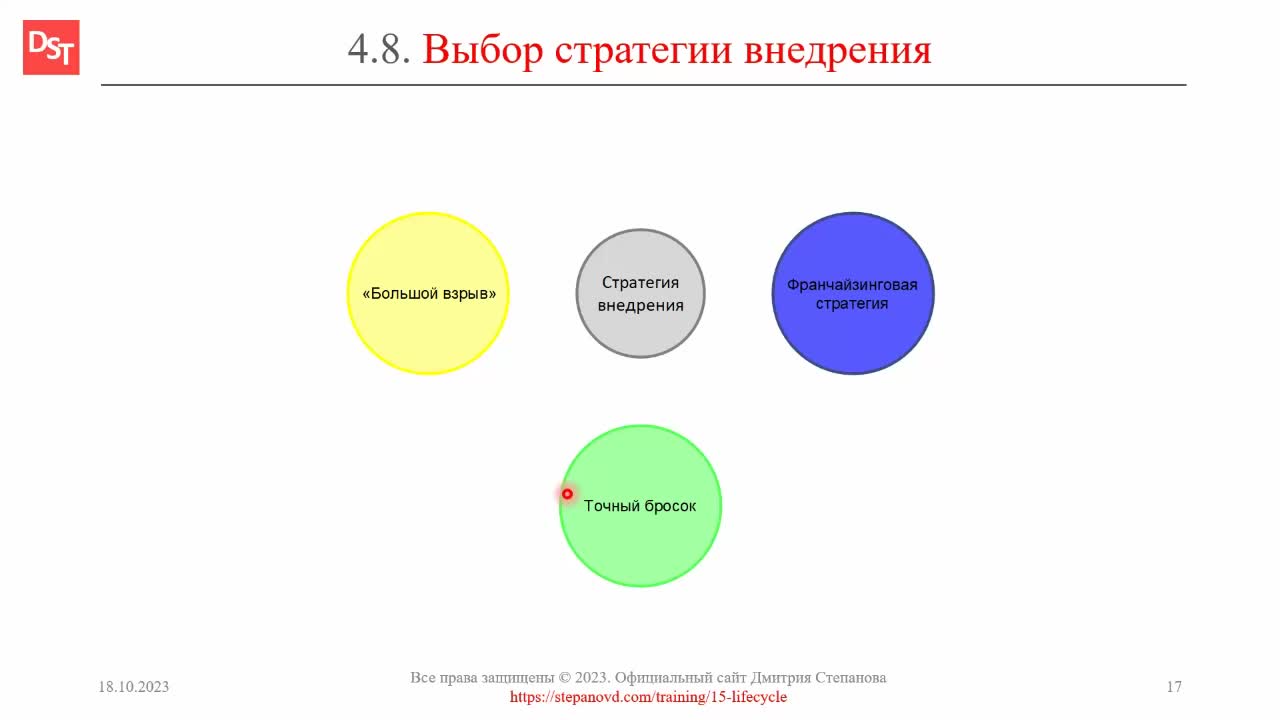 DST

4.8. Выбор стратегии внедрения

«Большой взрыв»

Стратегия внедрения

Франчайзинговая стратегия

Точный бросок

18.10.2023

Все права защищены © 2023. Официальный сайт Дмитрия Степанова
https://stepanovd.com/training/15-lifecycle

17